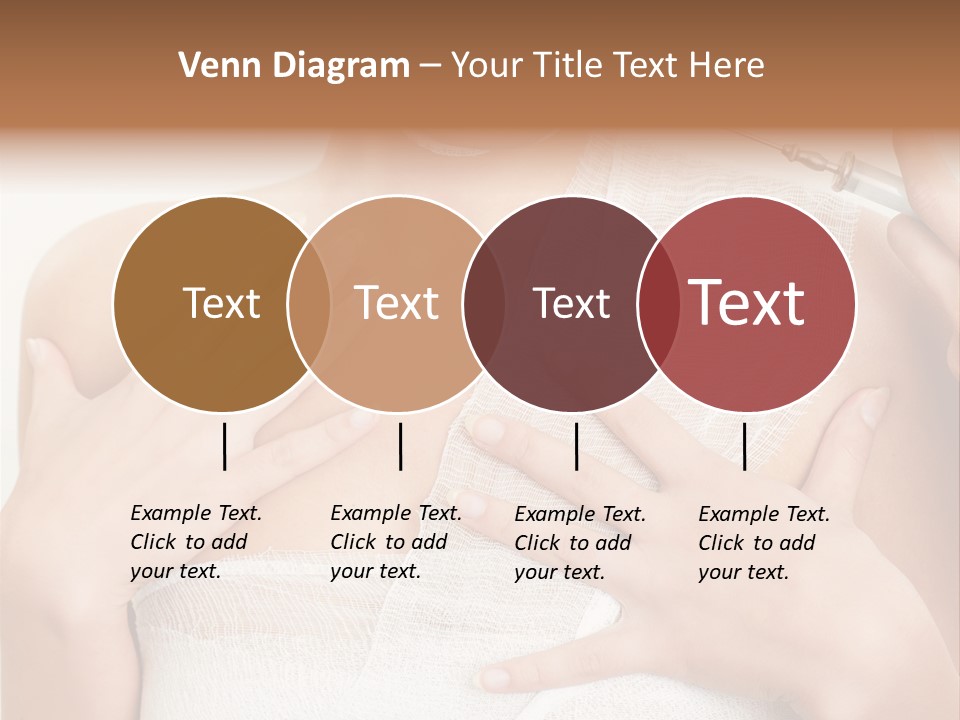 Venn Diagram – Your Title Text Here

Text

Text

Text

Text

Example Text. Click to add your text.

Example Text. Click to add your text.

Example Text. Click to add your text.

Example Text. Click to add your text.